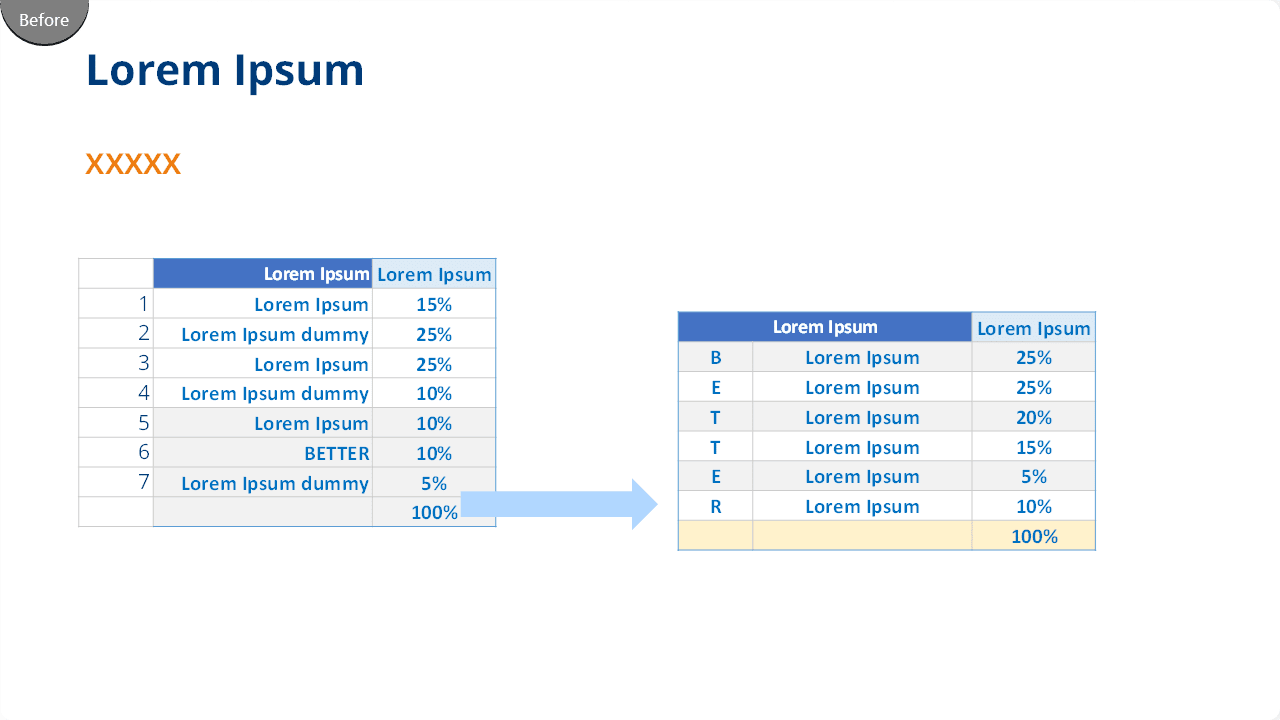 Before

Lorem Ipsum

XXXXX

| | Lorem Ipsum | Lorem Ipsum |
|---|---|---|
| 1 | Lorem Ipsum | 15% |
| 2 | Lorem Ipsum dummy | 25% |
| 3 | Lorem Ipsum | 25% |
| 4 | Lorem Ipsum dummy | 10% |
| 5 | Lorem Ipsum | 10% |
| 6 | BETTER | 10% |
| 7 | Lorem Ipsum dummy | 5% |
| | | 100% |

| Lorem Ipsum | | Lorem Ipsum |
|---|---|---|
| B | Lorem Ipsum | 25% |
| E | Lorem Ipsum | 25% |
| T | Lorem Ipsum | 20% |
| T | Lorem Ipsum | 15% |
| E | Lorem Ipsum | 5% |
| R | Lorem Ipsum | 10% |
| | | 100% |